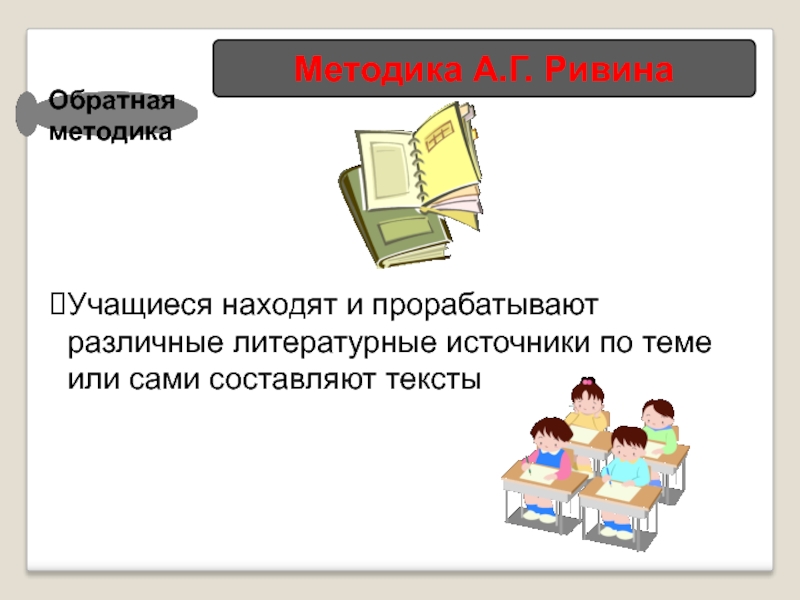 Методика А.Г. Ривина

Обратная методика

Учащиеся находят и прорабатывают различные литературные источники по теме или сами составляют тексты